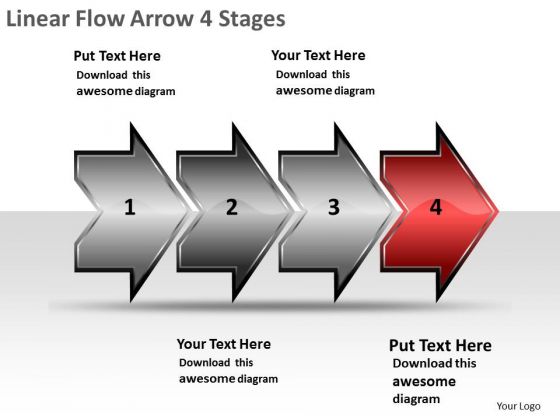 Linear Flow Arrow 4 Stages

Put Text Here
Download this awesome diagram

Your Text Here
Download this awesome diagram

1

2

3

4

Your Text Here
Download this awesome diagram

Put Text Here
Download this awesome diagram

Your Logo